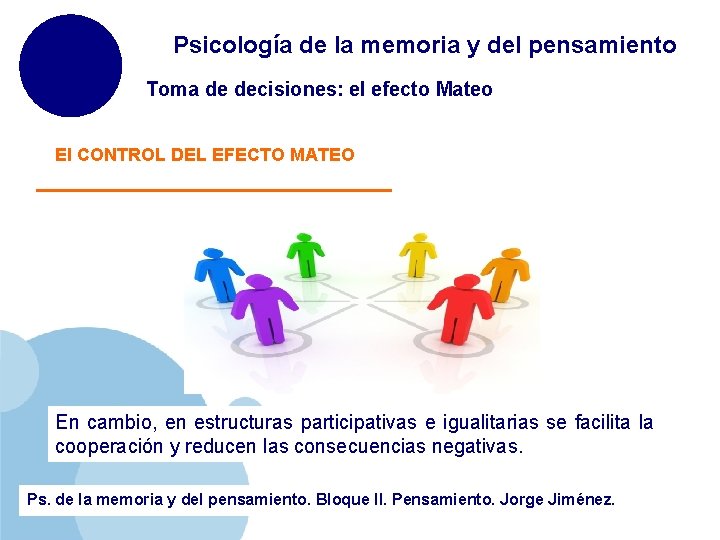 Psicología de la memoria y del pensamiento

Toma de decisiones: el efecto Mateo

El CONTROL DEL EFECTO MATEO

En cambio, en estructuras participativas e igualitarias se facilita la cooperación y reducen las consecuencias negativas.

Ps. de la memoria y del pensamiento. Bloque II. Pensamiento. Jorge Jiménez.